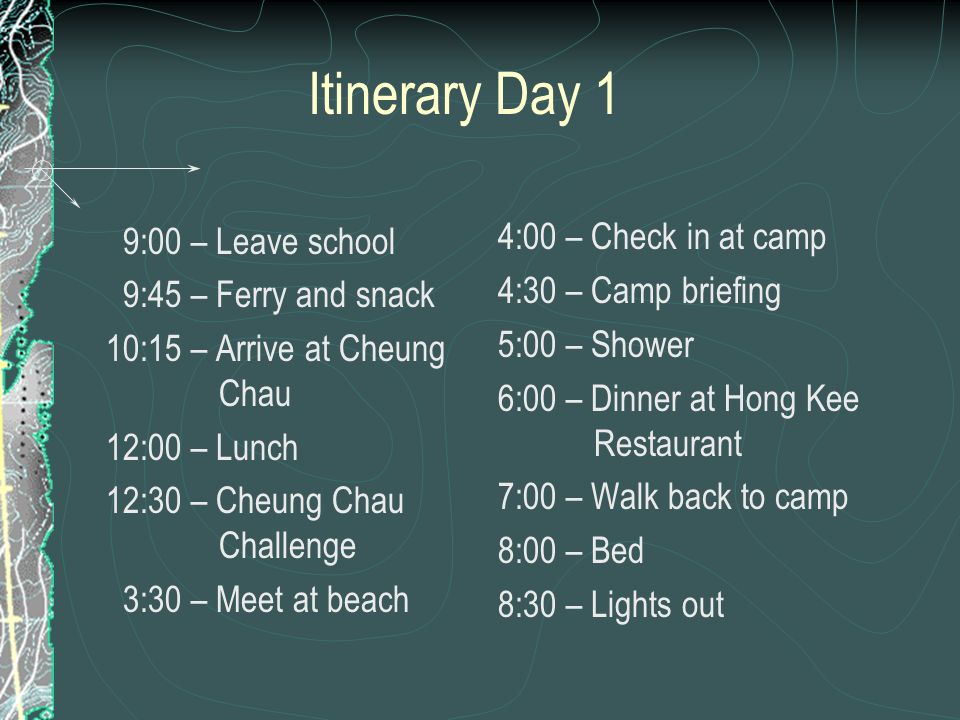 Itinerary Day 1

9:00 – Leave school
9:45 – Ferry and snack
10:15 – Arrive at Cheung Chau
12:00 – Lunch
12:30 – Cheung Chau Challenge
3:30 – Meet at beach

4:00 – Check in at camp
4:30 – Camp briefing
5:00 – Shower
6:00 – Dinner at Hong Kee Restaurant
7:00 – Walk back to camp
8:00 – Bed
8:30 – Lights out